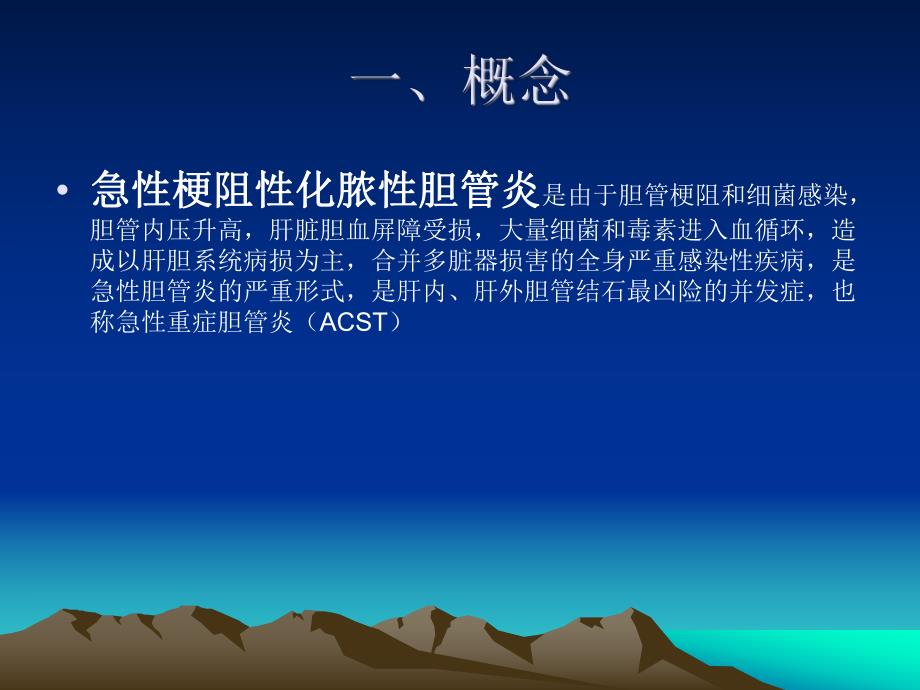 一、概念

• 急性梗阻性化脓性胆管炎是由于胆管梗阻和细菌感染，胆管内压升高，肝脏胆血屏障受损，大量细菌和毒素进入血循环，造成以肝胆系统病损为主，合并多脏器损害的全身严重感染性疾病，是急性胆管炎的严重形式，是肝内、肝外胆管结石最凶险的并发症，也称急性重症胆管炎（ACST）